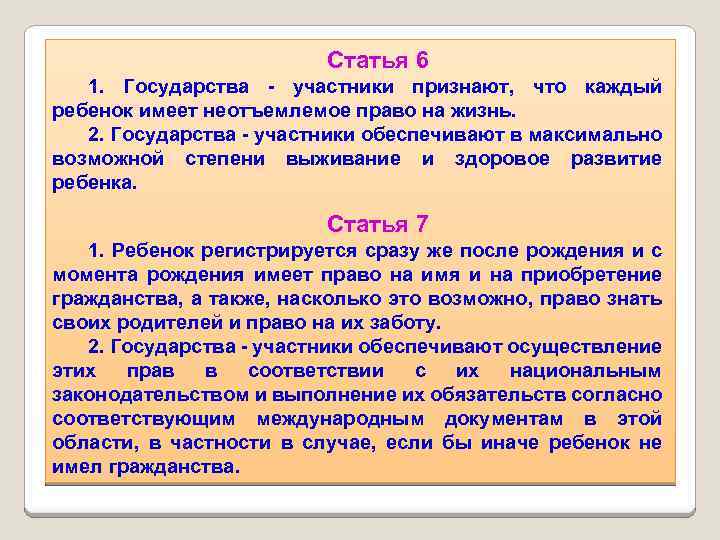 Статья 6

1. Государства - участники признают, что каждый ребенок имеет неотъемлемое право на жизнь.

2. Государства - участники обеспечивают в максимально возможной степени выживание и здоровое развитие ребенка.

Статья 7

1. Ребенок регистрируется сразу же после рождения и с момента рождения имеет право на имя и на приобретение гражданства, а также, насколько это возможно, право знать своих родителей и право на их заботу.

2. Государства - участники обеспечивают осуществление этих прав в соответствии с их национальным законодательством и выполнение их обязательств согласно соответствующим международным документам в этой области, в частности в случае, если бы иначе ребенок не имел гражданства.